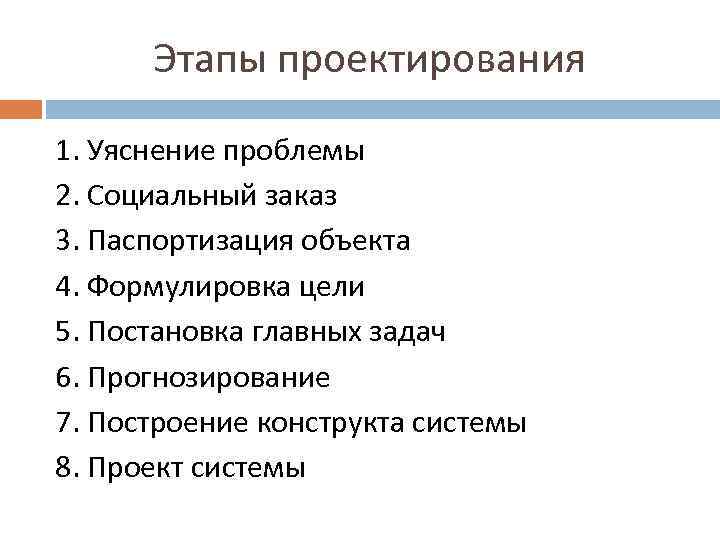 Этапы проектирования

1. Уяснение проблемы
2. Социальный заказ
3. Паспортизация объекта
4. Формулировка цели
5. Постановка главных задач
6. Прогнозирование
7. Построение конструкта системы
8. Проект системы